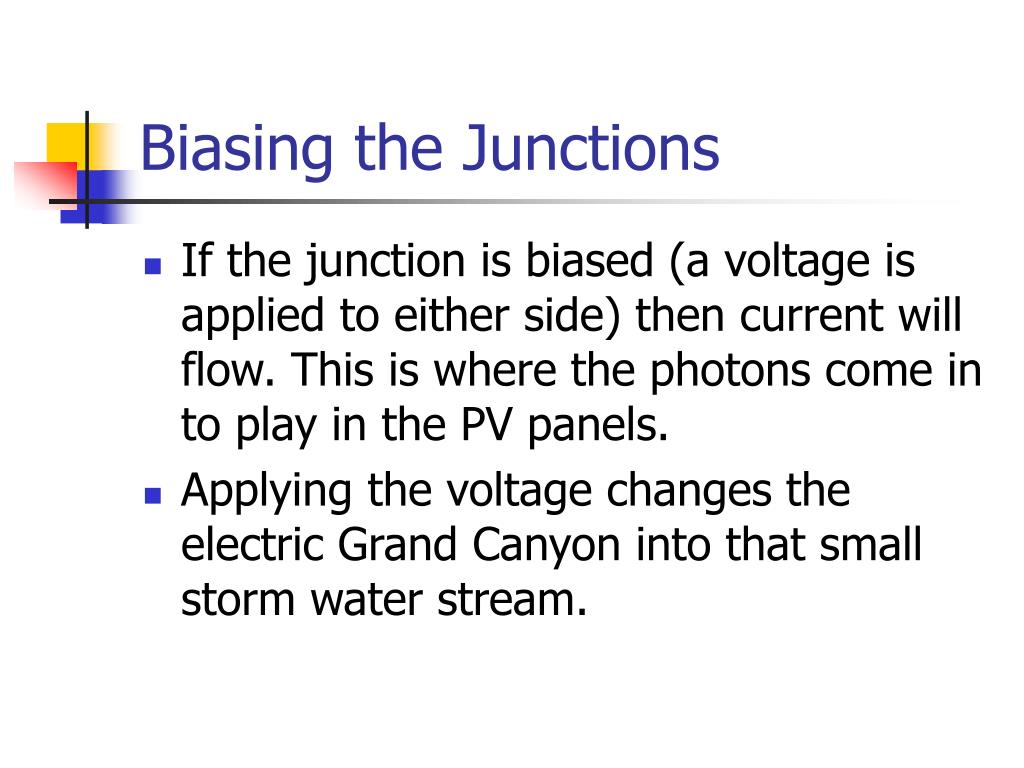 Biasing the Junctions

- If the junction is biased (a voltage is applied to either side) then current will flow. This is where the photons come in to play in the PV panels.
- Applying the voltage changes the electric Grand Canyon into that small storm water stream.